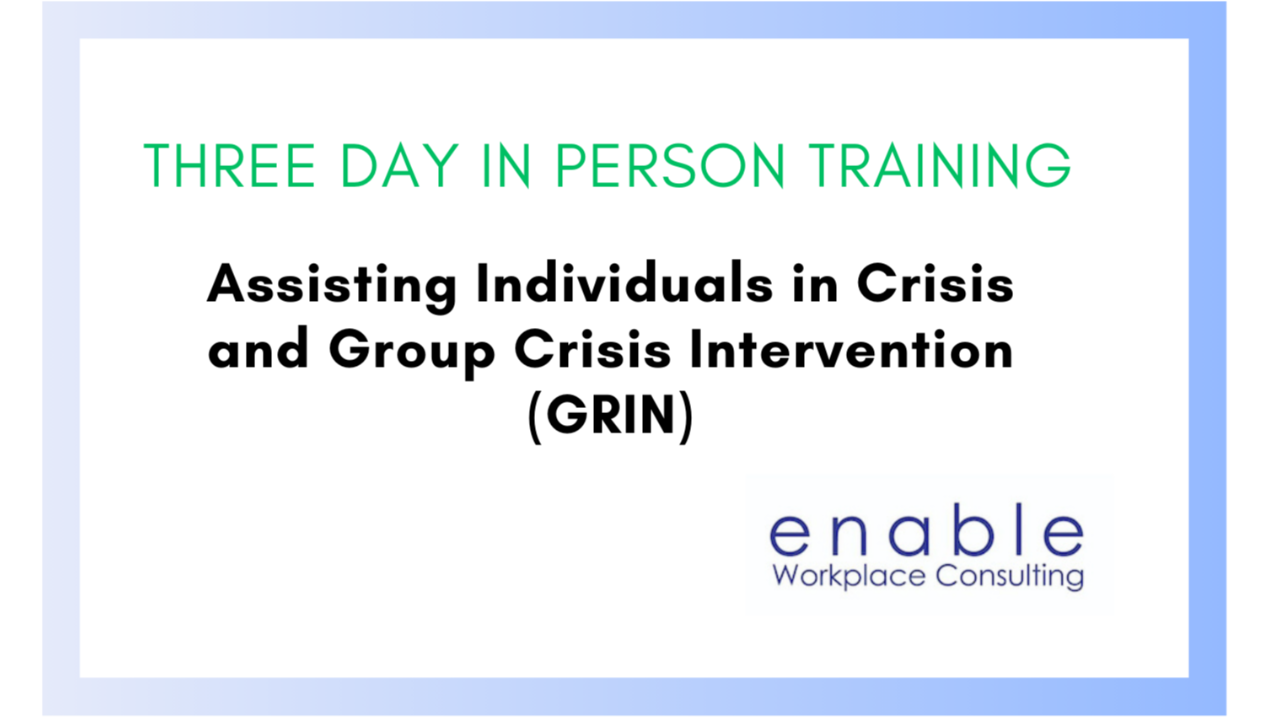 THREE DAY IN PERSON TRAINING

Assisting Individuals in Crisis and Group Crisis Intervention (GRIN)

enable
Workplace Consulting